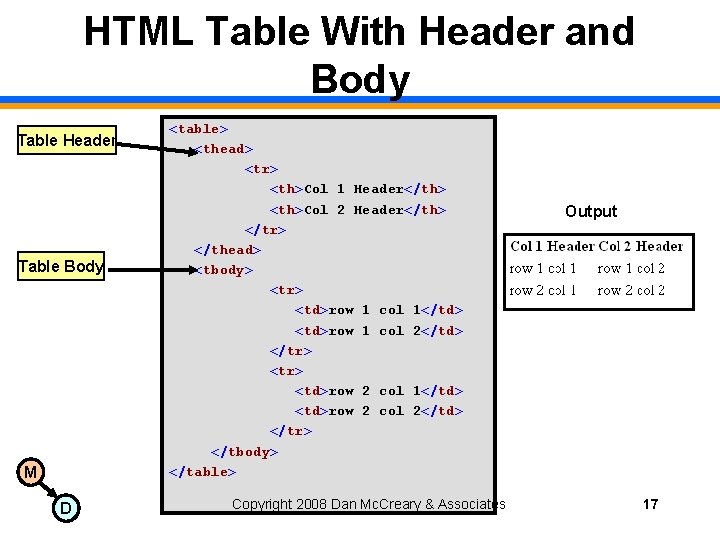 HTML Table With Header and Body

Table Header

Table Body

<table>
<thead>
<tr>
<th>Col 1 Header</th>
<th>Col 2 Header</th>
</tr>
</thead>
<tbody>
<tr>
<td>row 1 col 1</td>
<td>row 1 col 2</td>
</tr>
<tr>
<td>row 2 col 1</td>
<td>row 2 col 2</td>
</tr>
</tbody>
</table>

Output

| Col 1 Header | Col 2 Header |
|---|---|
| row 1 col 1 | row 1 col 2 |
| row 2 col 1 | row 2 col 2 |

M
D

Copyright 2008 Dan McCreary & Associates

17